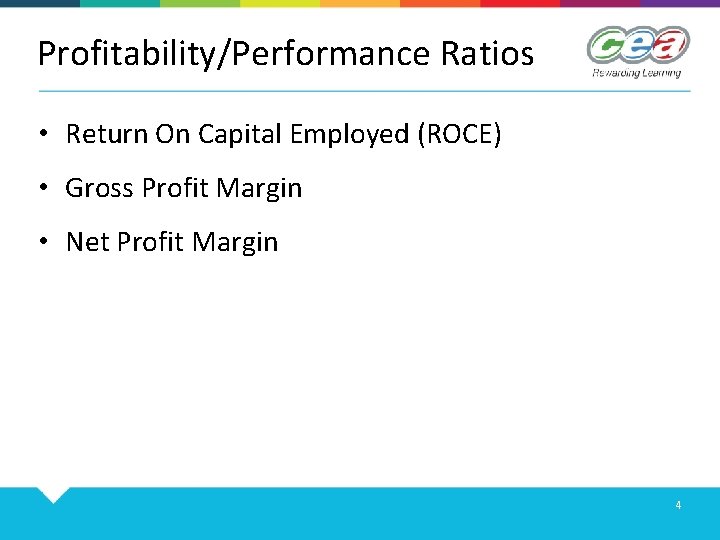 Profitability/Performance Ratios

cea
Rewarding Learning

• Return On Capital Employed (ROCE)
• Gross Profit Margin
• Net Profit Margin

4